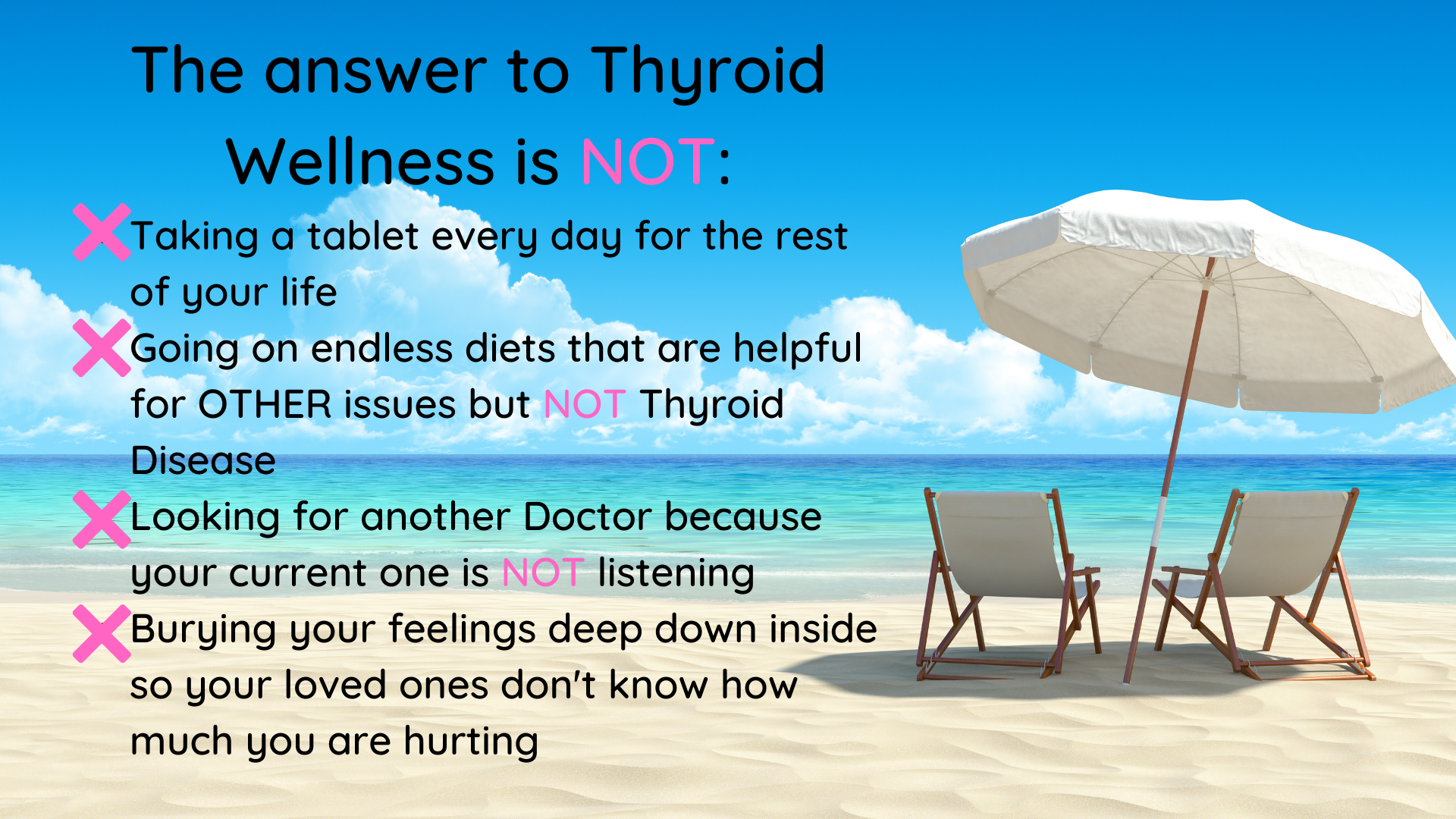 The answer to Thyroid Wellness is NOT:

Taking a tablet every day for the rest of your life

Going on endless diets that are helpful for OTHER issues but NOT Thyroid Disease

Looking for another Doctor because your current one is NOT listening

Burying your feelings deep down inside so your loved ones don't know how much you are hurting